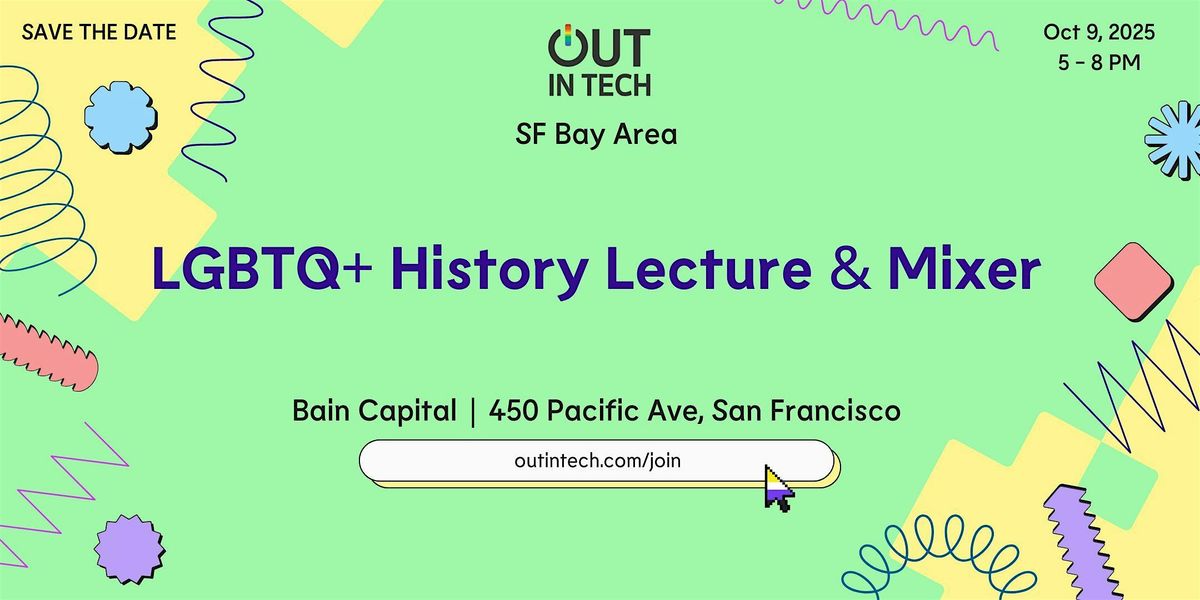 SAVE THE DATE

OUT IN TECH

SF Bay Area

Oct 9, 2025
5 - 8 PM

LGBTQ+ History Lecture & Mixer

Bain Capital | 450 Pacific Ave, San Francisco

outintech.com/join